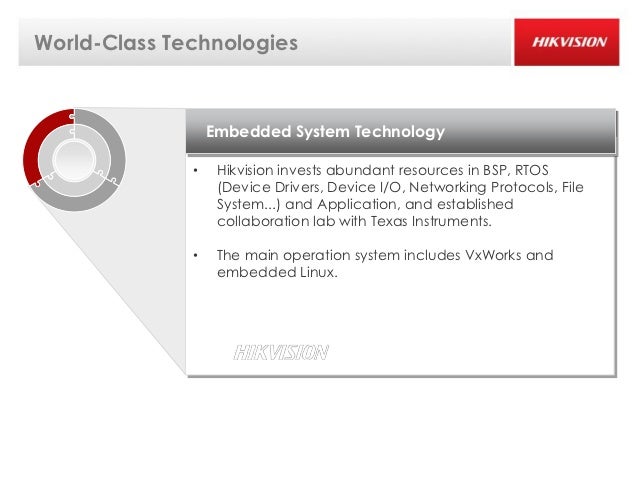 World-Class Technologies

HIKVISION

Embedded System Technology

• Hikvision invests abundant resources in BSP, RTOS (Device Drivers, Device I/O, Networking Protocols, File System...) and Application, and established collaboration lab with Texas Instruments.

• The main operation system includes VxWorks and embedded Linux.

HIKVISION